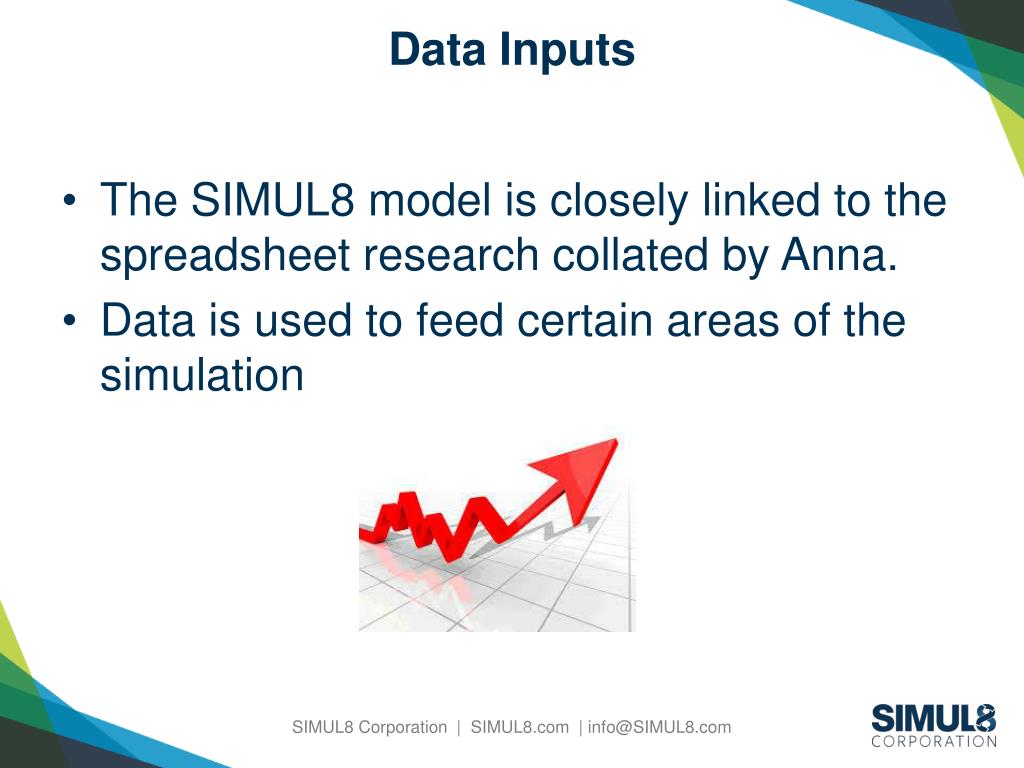 Data Inputs

• The SIMUL8 model is closely linked to the spreadsheet research collated by Anna.
• Data is used to feed certain areas of the simulation

SIMUL8 Corporation | SIMUL8.com | info@SIMUL8.com

SIMUL8
CORPORATION